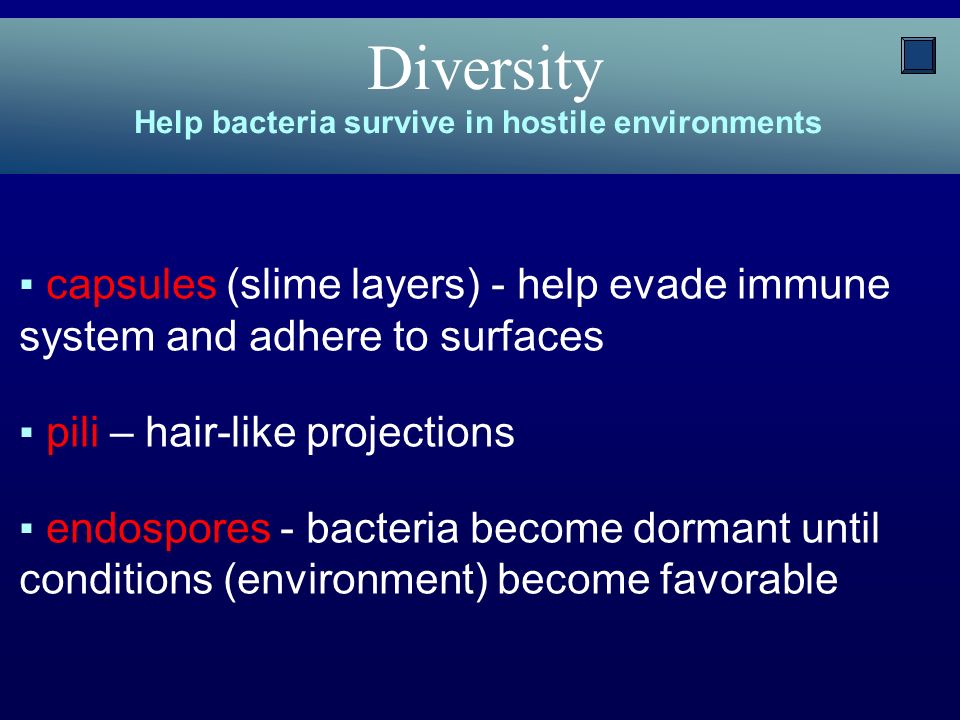 Diversity
Help bacteria survive in hostile environments

▪ capsules (slime layers) - help evade immune system and adhere to surfaces

▪ pili – hair-like projections

▪ endospores - bacteria become dormant until conditions (environment) become favorable